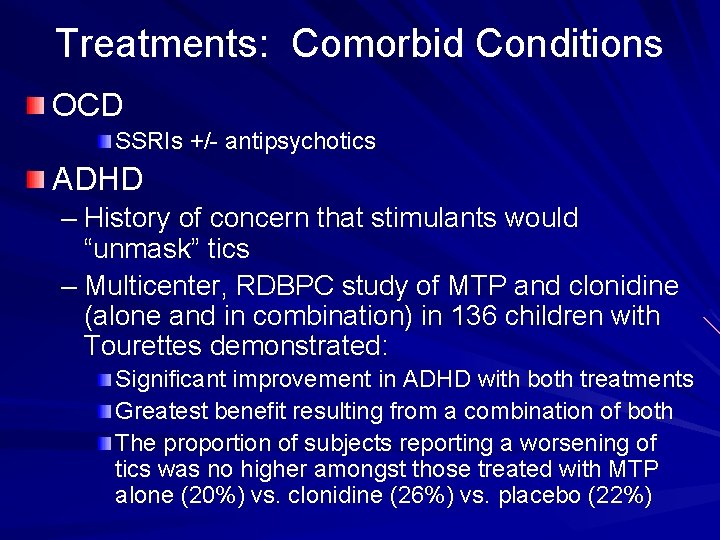 Treatments: Comorbid Conditions

OCD

SSRIs +/- antipsychotics

ADHD

– History of concern that stimulants would "unmask" tics

– Multicenter, RDBPC study of MTP and clonidine (alone and in combination) in 136 children with Tourettes demonstrated:

Significant improvement in ADHD with both treatments

Greatest benefit resulting from a combination of both

The proportion of subjects reporting a worsening of tics was no higher amongst those treated with MTP alone (20%) vs. clonidine (26%) vs. placebo (22%)